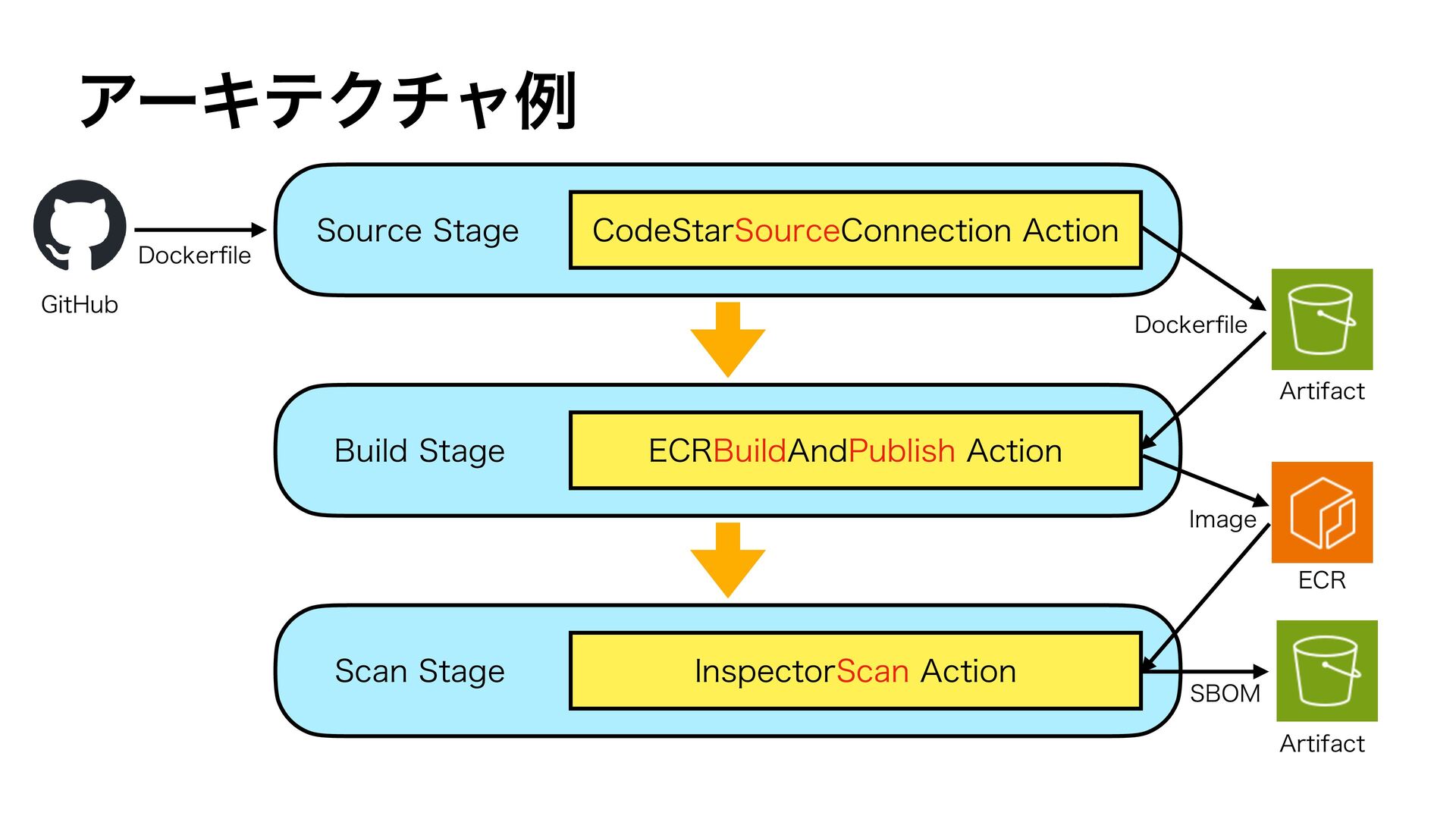 アーキテクチャ例

GitHub

Dockerfile

Source Stage

CodeStarSourceConnection Action

Dockerfile

Artifact

Build Stage

ECRBuildAndPublish Action

Image

ECR

Scan Stage

InspectorScan Action

SBOM

Artifact